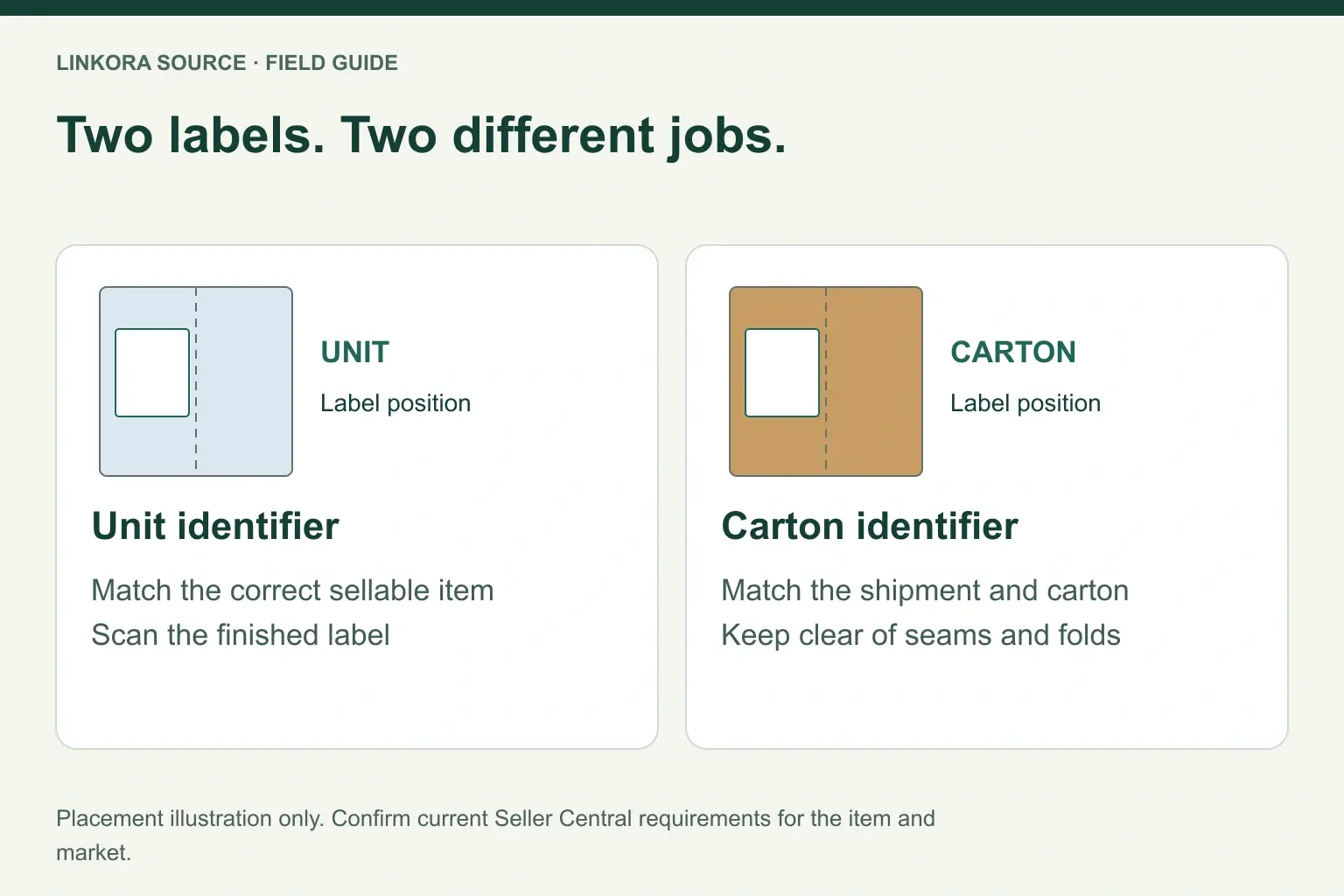 LINKORA SOURCE · FIELD GUIDE

Two labels. Two different jobs.

UNIT

Label position

Unit identifier

Match the correct sellable item

Scan the finished label

CARTON

Label position

Carton identifier

Match the shipment and carton

Keep clear of seams and folds

Placement illustration only. Confirm current Seller Central requirements for the item and market.